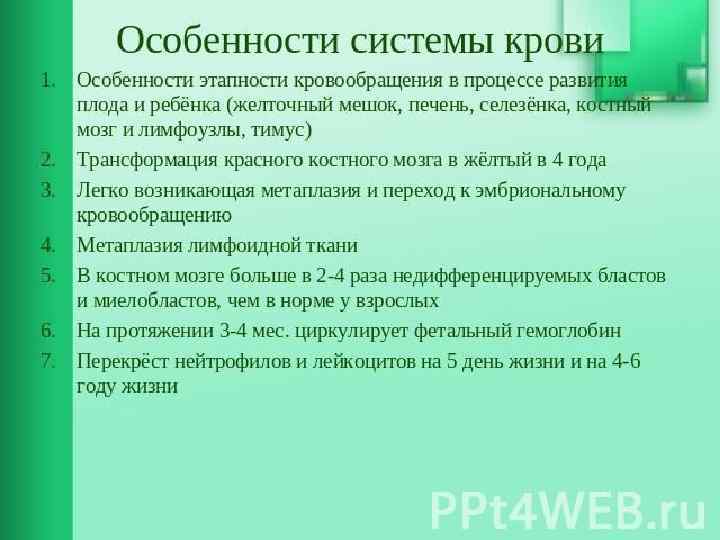 Особенности системы крови

1. Особенности этапности кровообращения в процессе развития плода и ребёнка (желточный мешок, печень, селезёнка, костный мозг и лимфоузлы, тимус)
2. Трансформация красного костного мозга в жёлтый в 4 года
3. Легко возникающая метаплазия и переход к эмбриональному кровообращению
4. Метаплазия лимфоидной ткани
5. В костном мозге больше в 2-4 раза недифференцируемых бластов и миелобластов, чем в норме у взрослых
6. На протяжении 3-4 мес. циркулирует фетальный гемоглобин
7. Перекрёст нейтрофилов и лейкоцитов на 5 день жизни и на 4-6 году жизни

PPt4WEB.ru